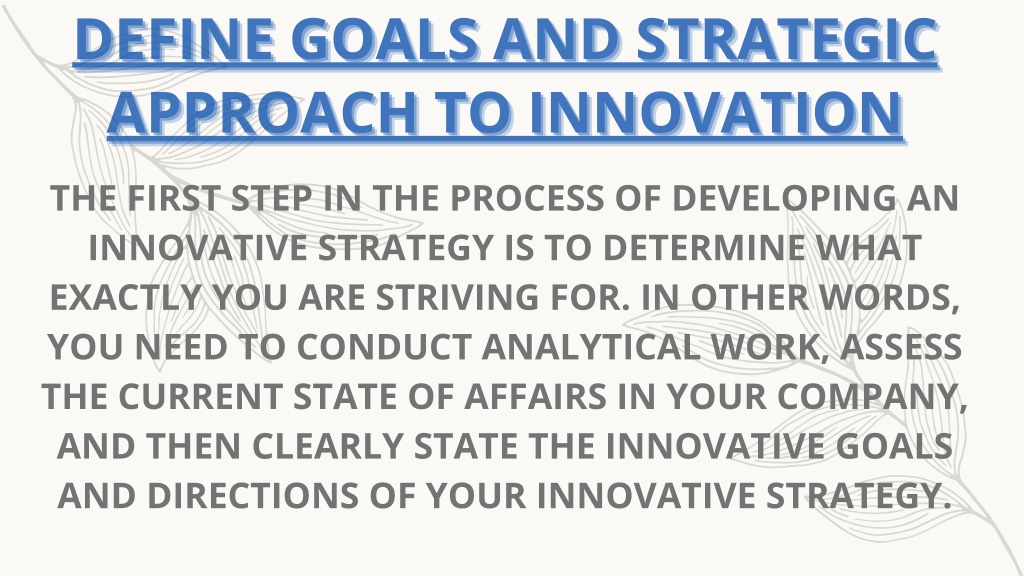 DEFINE GOALS AND STRATEGIC APPROACH TO INNOVATION

THE FIRST STEP IN THE PROCESS OF DEVELOPING AN INNOVATIVE STRATEGY IS TO DETERMINE WHAT EXACTLY YOU ARE STRIVING FOR. IN OTHER WORDS, YOU NEED TO CONDUCT ANALYTICAL WORK, ASSESS THE CURRENT STATE OF AFFAIRS IN YOUR COMPANY, AND THEN CLEARLY STATE THE INNOVATIVE GOALS AND DIRECTIONS OF YOUR INNOVATIVE STRATEGY.